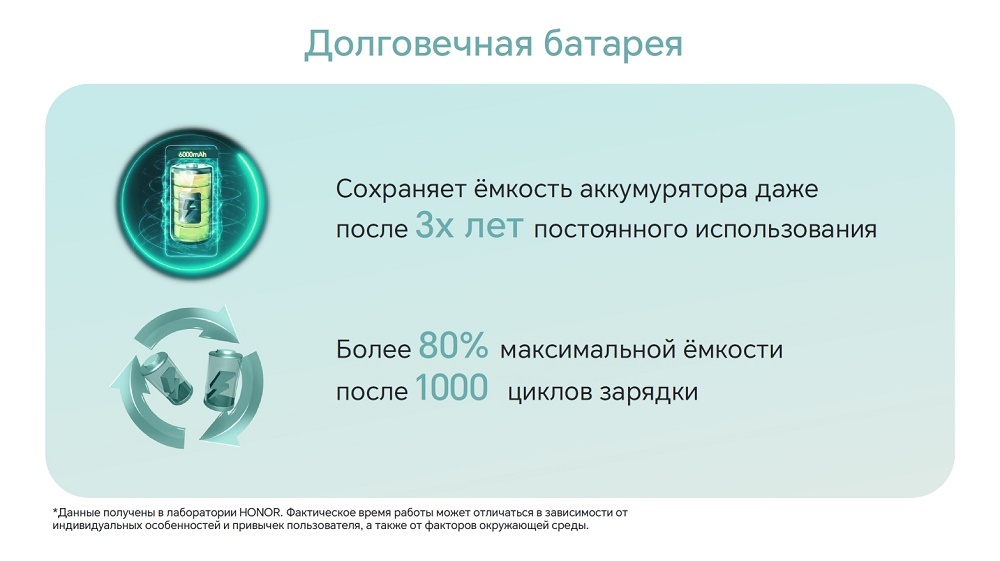 Долговечная батарея

6000mAh

Сохраняет ёмкость аккумурятора даже после 3х лет постоянного использования

Более 80% максимальной ёмкости после 1000 циклов зарядки

*Данные получены в лаборатории HONOR. Фактическое время работы может отличаться в зависимости от индивидуальных особенностей и привычек пользователя, а также от факторов окружающей среды.